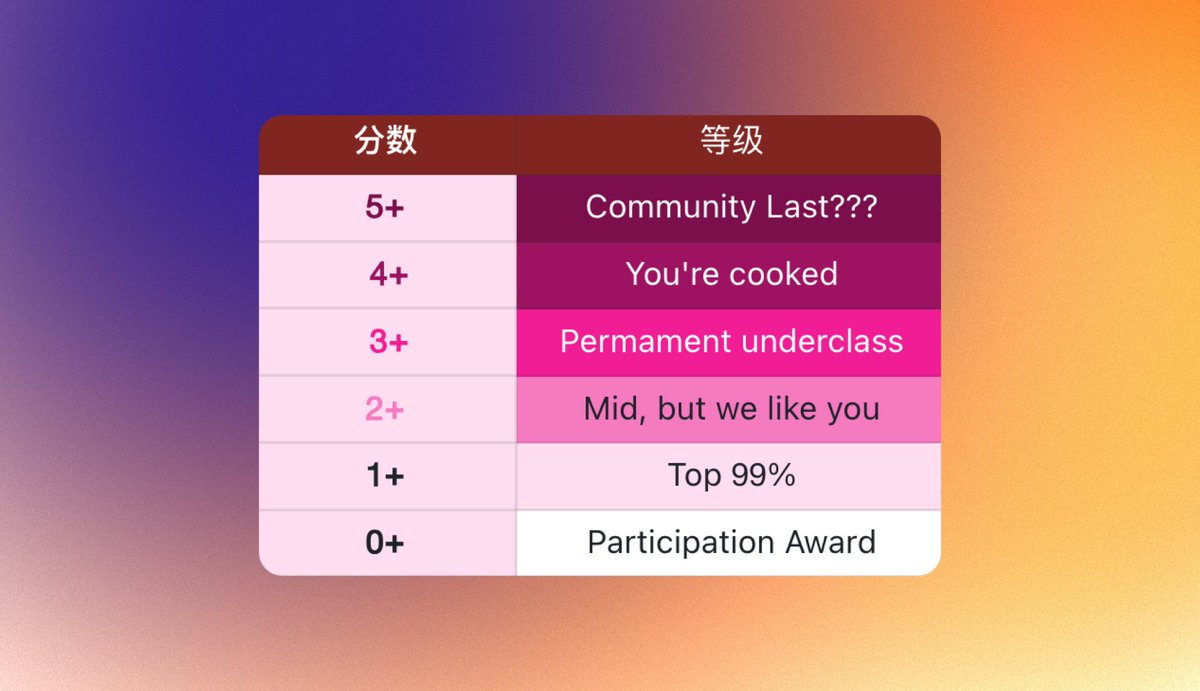 | 分数 | 等级 |
|---|---|
| 5+ | Community Last??? |
| 4+ | You're cooked |
| 3+ | Permament underclass |
| 2+ | Mid, but we like you |
| 1+ | Top 99% |
| 0+ | Participation Award |